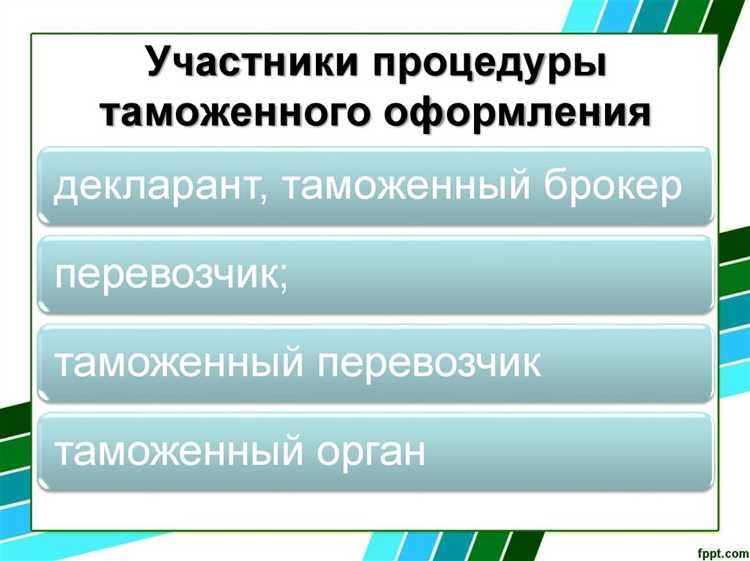 Участники процедуры таможенного оформления

декларант, таможенный брокер

перевозчик;

таможенный перевозчик

таможенный орган

fppt.com